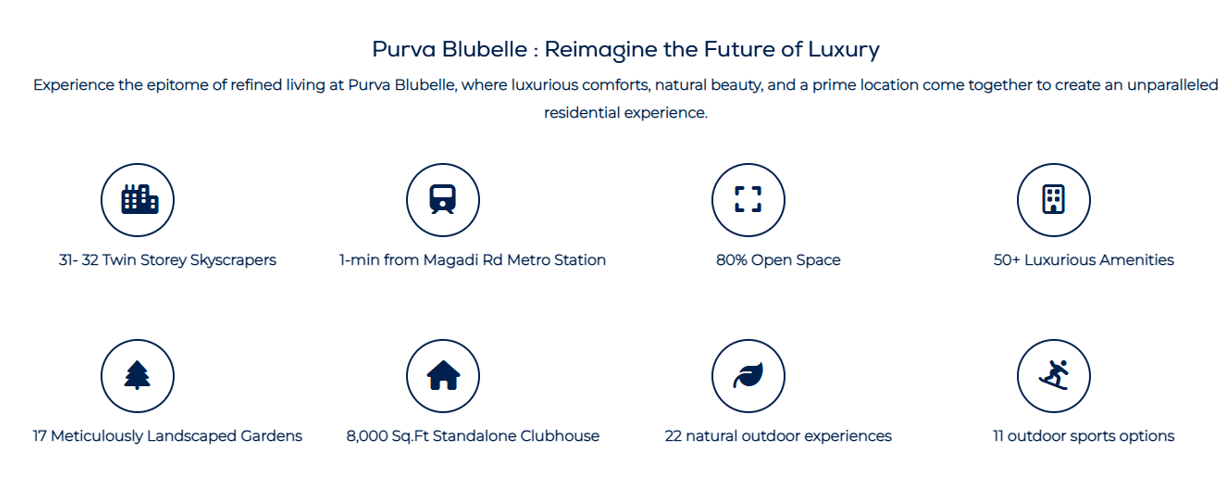 Purva Blubelle : Reimagine the Future of Luxury

Experience the epitome of refined living at Purva Blubelle, where luxurious comforts, natural beauty, and a prime location come together to create an unparalleled residential experience.

31- 32 Twin Storey Skyscrapers

1-min from Magadi Rd Metro Station

80% Open Space

50+ Luxurious Amenities

17 Meticulously Landscaped Gardens

8,000 Sq.Ft Standalone Clubhouse

22 natural outdoor experiences

11 outdoor sports options